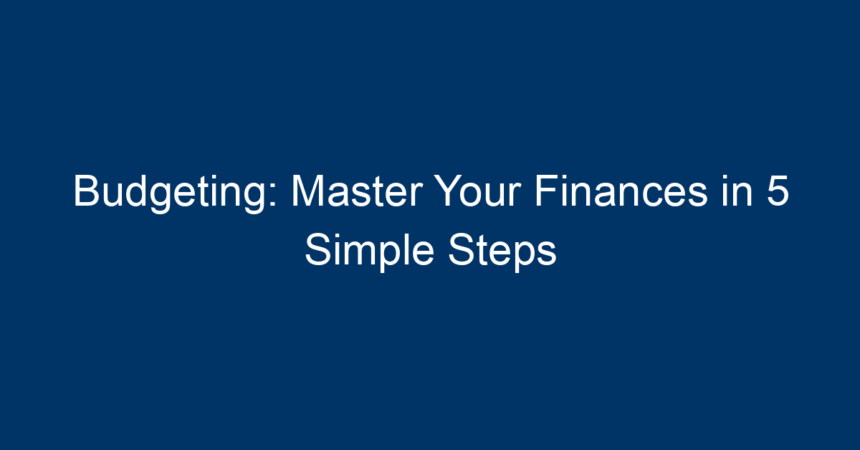 Budgeting: Master Your Finances in 5 Simple Steps